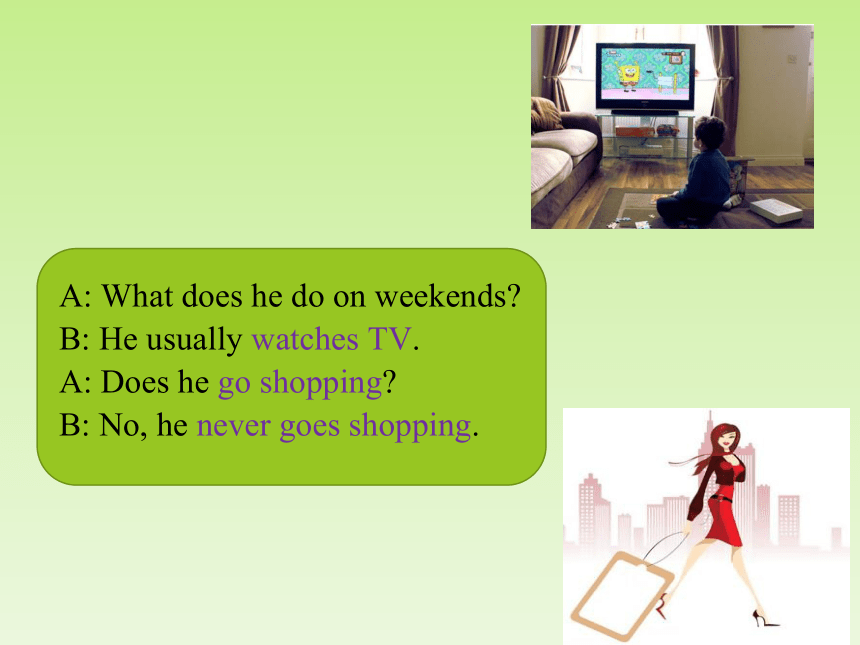 A: What does he do on weekends?
B: He usually watches TV.
A: Does he go shopping?
B: No, he never goes shopping.